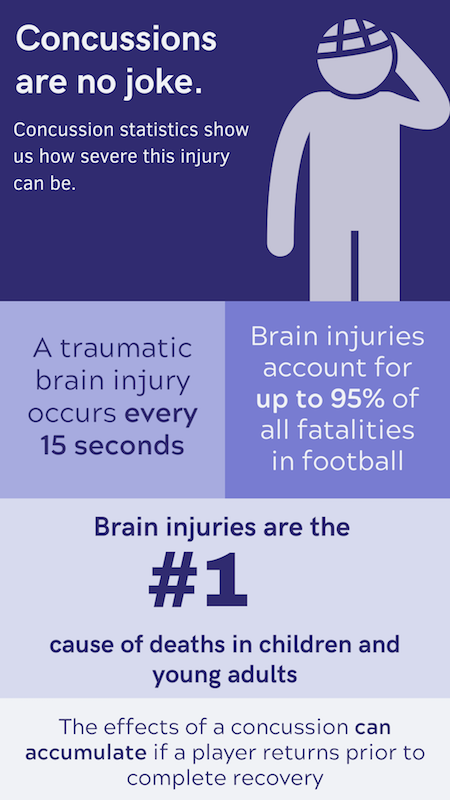 Concussions are no joke.

Concussion statistics show us how severe this injury can be.

A traumatic brain injury occurs every 15 seconds

Brain injuries account for up to 95% of all fatalities in football

Brain injuries are the

#1

cause of deaths in children and young adults

The effects of a concussion can accumulate if a player returns prior to complete recovery